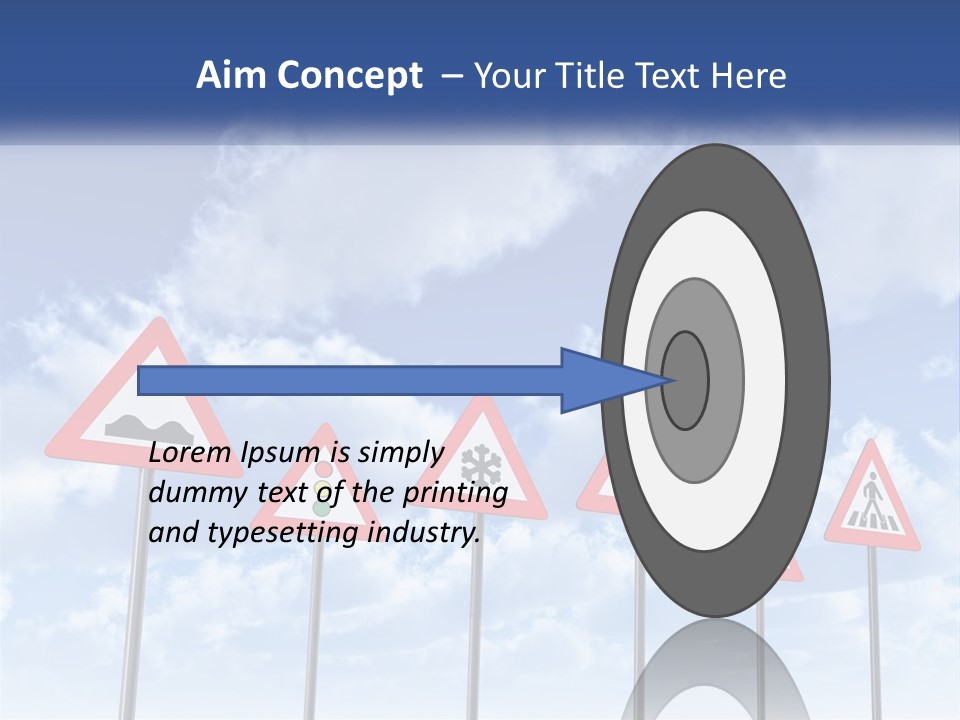 Aim Concept – Your Title Text Here

Lorem Ipsum is simply dummy text of the printing and typesetting industry.